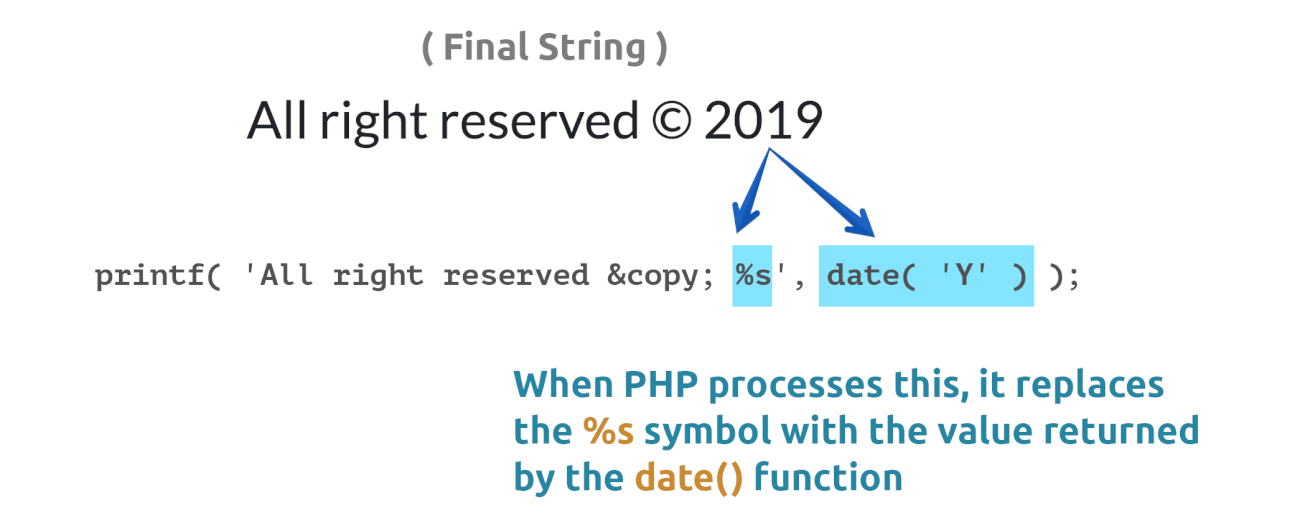 ( Final String )

All right reserved © 2019

printf( 'All right reserved &copy; %s', date( 'Y' ) );

When PHP processes this, it replaces the %s symbol with the value returned by the date() function